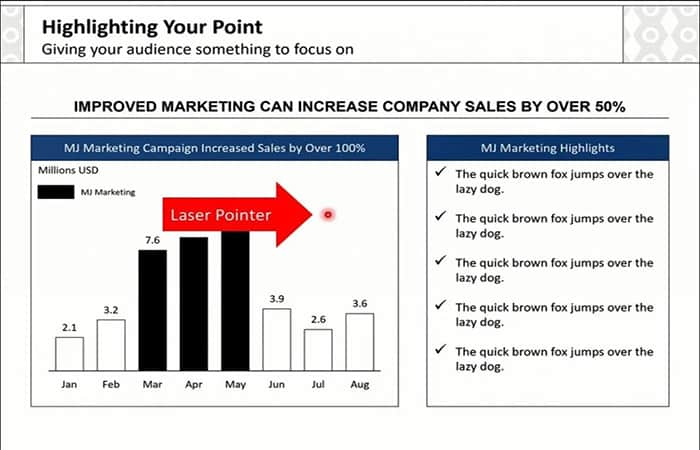 Highlighting Your Point
Giving your audience something to focus on

IMPROVED MARKETING CAN INCREASE COMPANY SALES BY OVER 50%

MJ Marketing Campaign Increased Sales by Over 100%

Millions USD

MJ Marketing

Laser Pointer

2.1
3.2
7.6
3.9
2.6
3.6

Jan Feb Mar Apr May Jun Jul Aug

MJ Marketing Highlights

✓ The quick brown fox jumps over the lazy dog.

✓ The quick brown fox jumps over the lazy dog.

✓ The quick brown fox jumps over the lazy dog.

✓ The quick brown fox jumps over the lazy dog.

✓ The quick brown fox jumps over the lazy dog.